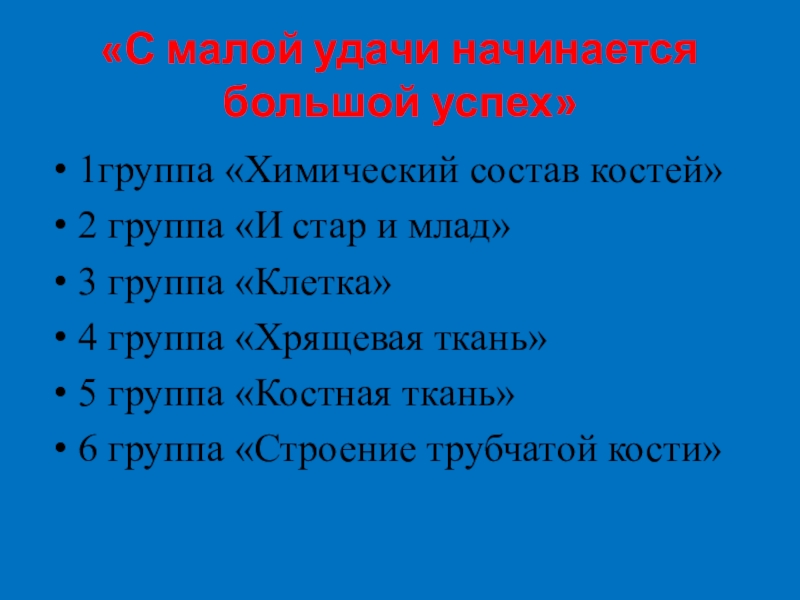 «С малой удачи начинается большой успех»

• 1группа «Химический состав костей»
• 2 группа «И стар и млад»
• 3 группа «Клетка»
• 4 группа «Хрящевая ткань»
• 5 группа «Костная ткань»
• 6 группа «Строение трубчатой кости»